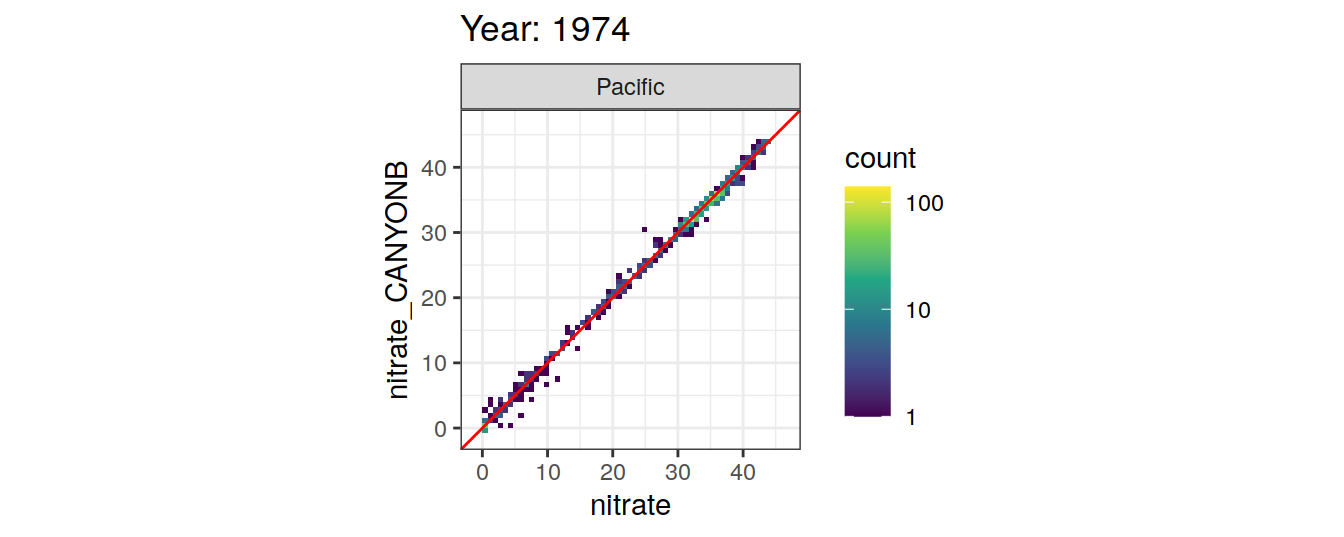 Year: 1974

Pacific

nitrate_CANYONB

40
30
20
10
0

0 10 20 30 40

nitrate

count

100
10
1